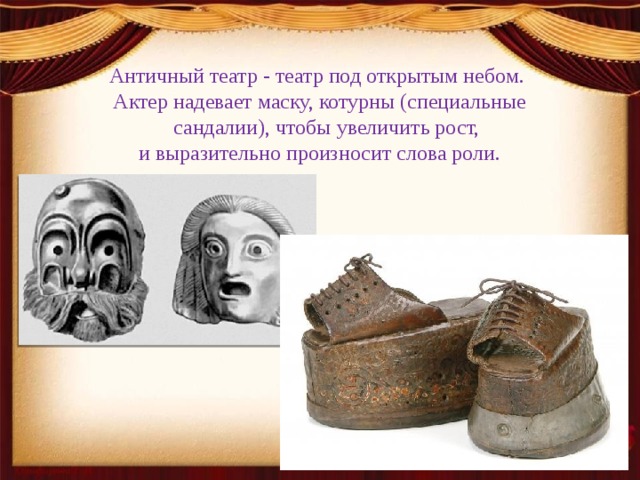 Античный театр - театр под открытым небом. Актер надевает маску, котурны (специальные сандалии), чтобы увеличить рост, и выразительно произносит слова роли.